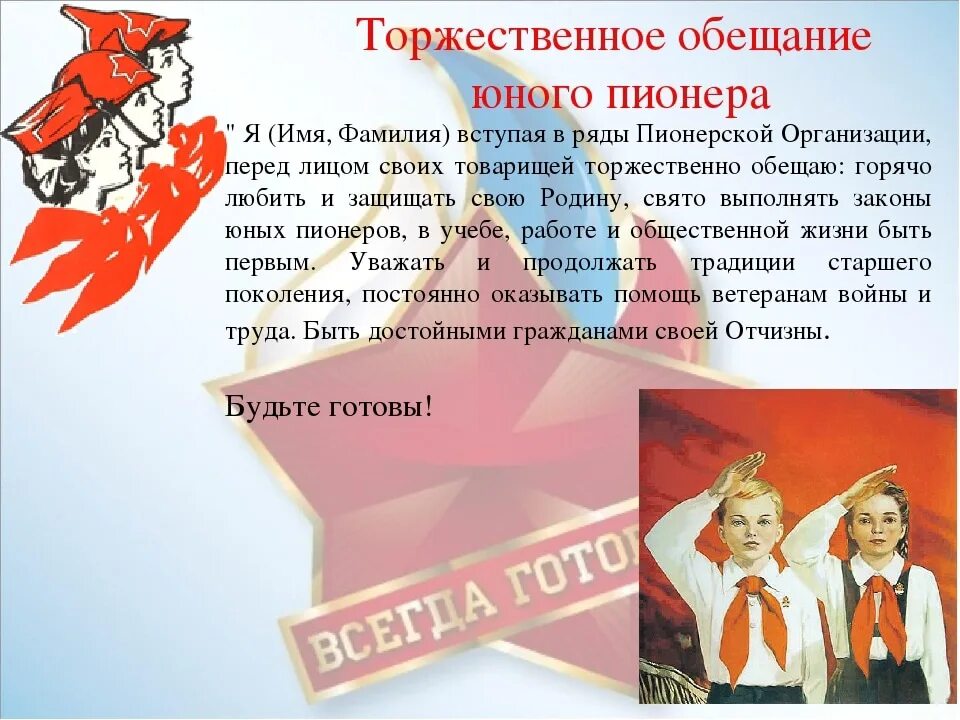 Торжественное обещание юного пионера

" Я (Имя, Фамилия) вступая в ряды Пионерской Организации, перед лицом своих товарищей торжественно обещаю: горячо любить и защищать свою Родину, свято выполнять законы юных пионеров, в учебе, работе и общественной жизни быть первым. Уважать и продолжать традиции старшего поколения, постоянно оказывать помощь ветеранам войны и труда. Быть достойными гражданами своей Отчизны.

Будьте готовы!

ВСЕГДА ГОТОВ